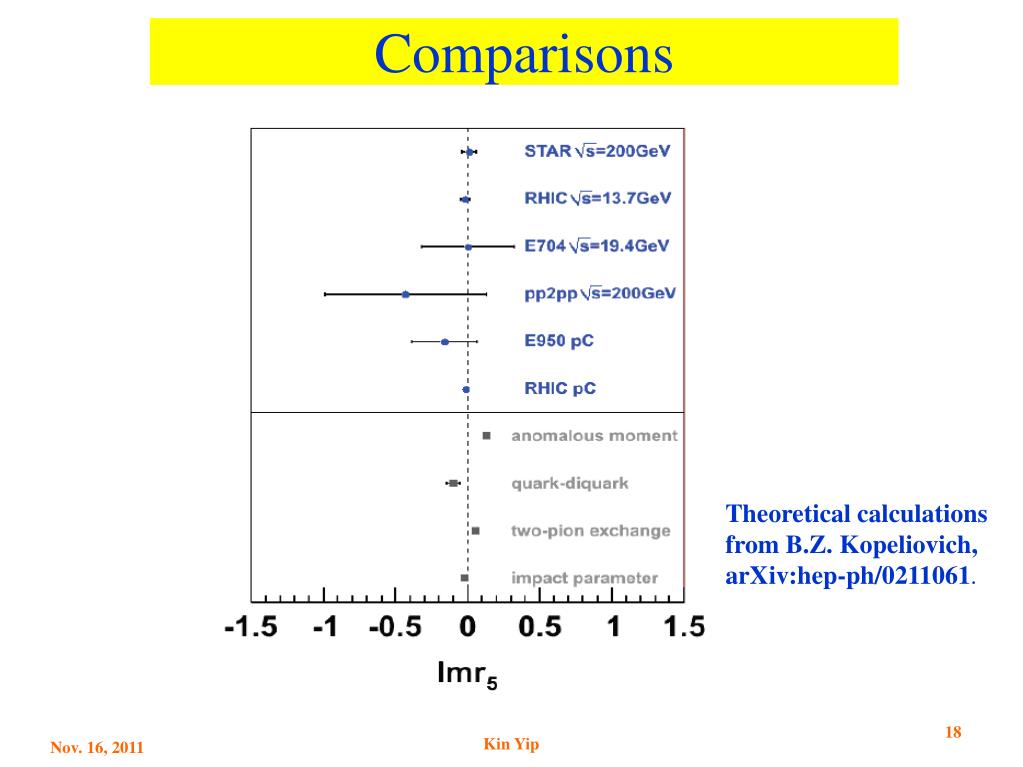 Comparisons

STAR $\sqrt{s}$=200GeV

RHIC $\sqrt{s}$=13.7GeV

E704 $\sqrt{s}$=19.4GeV

pp2pp $\sqrt{s}$=200GeV

E950 pC

RHIC pC

anomalous moment

quark-diquark

two-pion exchange

impact parameter

-1.5 -1 -0.5 0 0.5 1 1.5

$Imr_5$

Theoretical calculations from B.Z. Kopeliovich, arXiv:hep-ph/0211061.

Nov. 16, 2011

Kin Yip

18